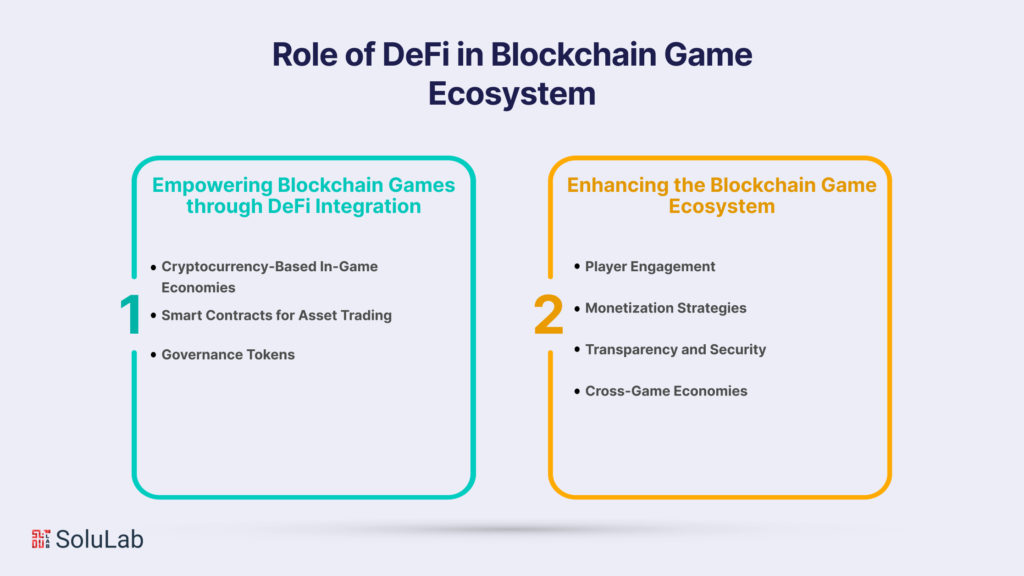 Role of DeFi in Blockchain Game Ecosystem

Empowering Blockchain Games through DeFi Integration

1

• Cryptocurrency-Based In-Game Economies
• Smart Contracts for Asset Trading
• Governance Tokens

Enhancing the Blockchain Game Ecosystem

2

• Player Engagement
• Monetization Strategies
• Transparency and Security
• Cross-Game Economies

SoluLab